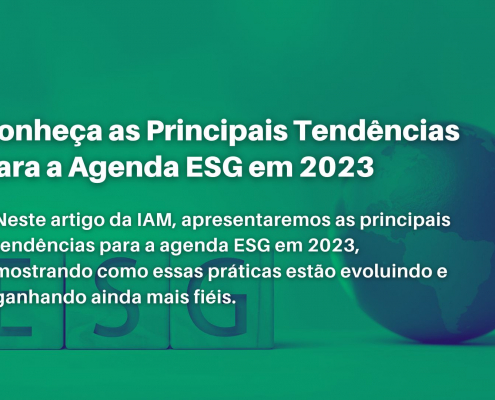 onheça as Principais Tendências ara a Agenda ESG em 2023

Neste artigo da IAM, apresentaremos as principais endências para a agenda ESG em 2023, mostrando como essas práticas estão evoluindo e ganhando ainda mais fiéis.

ESG